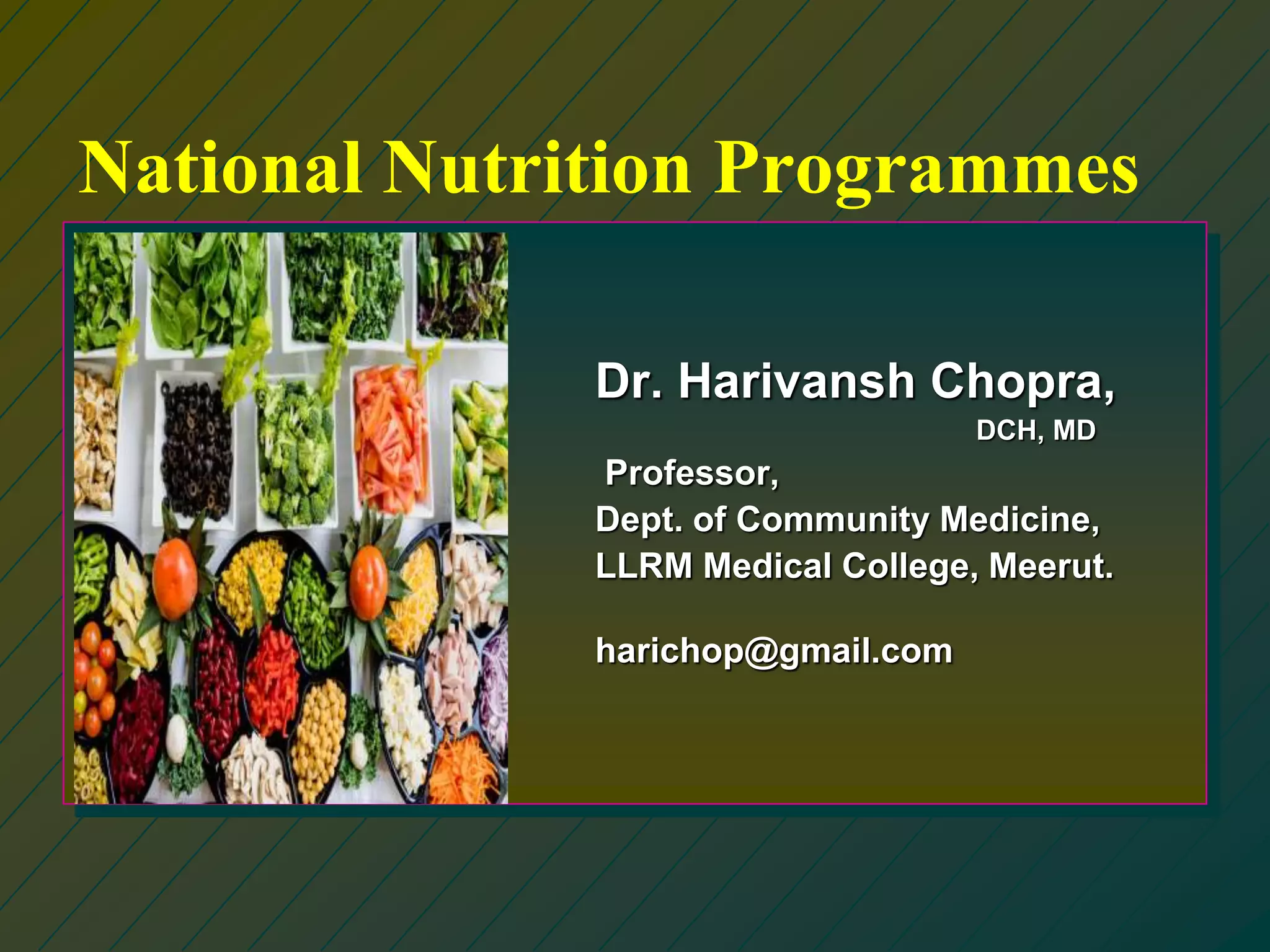 National Nutrition Programmes

Dr. Harivansh Chopra,
DCH, MD

Professor,
Dept. of Community Medicine,
LLRM Medical College, Meerut.

harichop@gmail.com